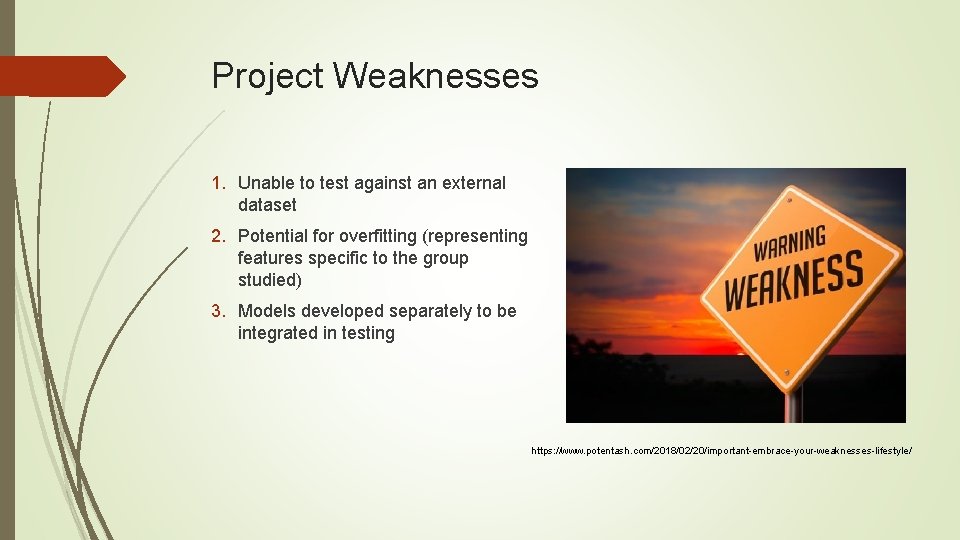 Project Weaknesses

1. Unable to test against an external dataset

2. Potential for overfitting (representing features specific to the group studied)

3. Models developed separately to be integrated in testing

WARNING
WEAKNESS

https://www.potentash.com/2018/02/20/important-embrace-your-weaknesses-lifestyle/